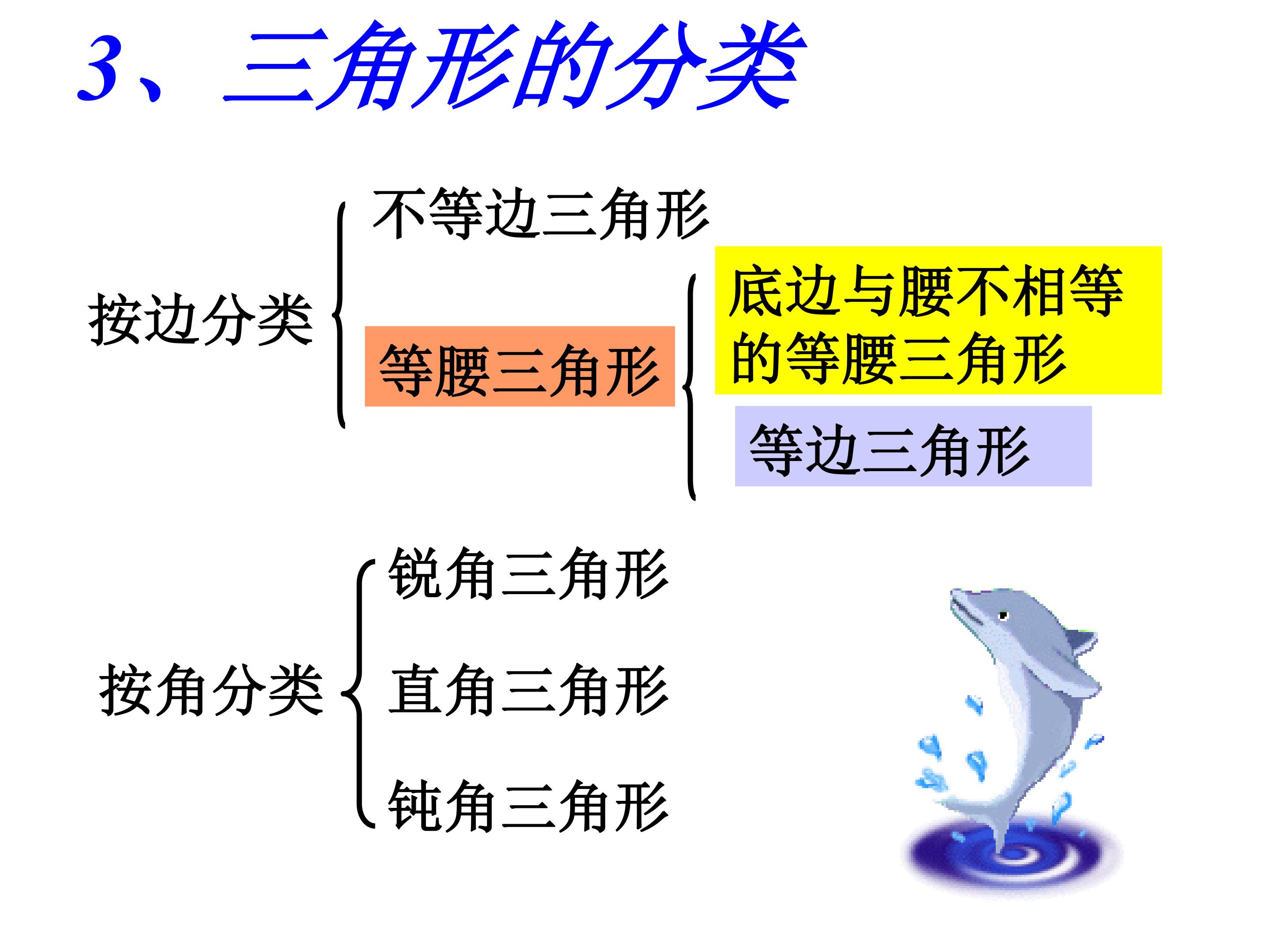 3、三角形的分类

按边分类

不等边三角形

等腰三角形

底边与腰不相等的等腰三角形

等边三角形

按角分类

锐角三角形

直角三角形

钝角三角形